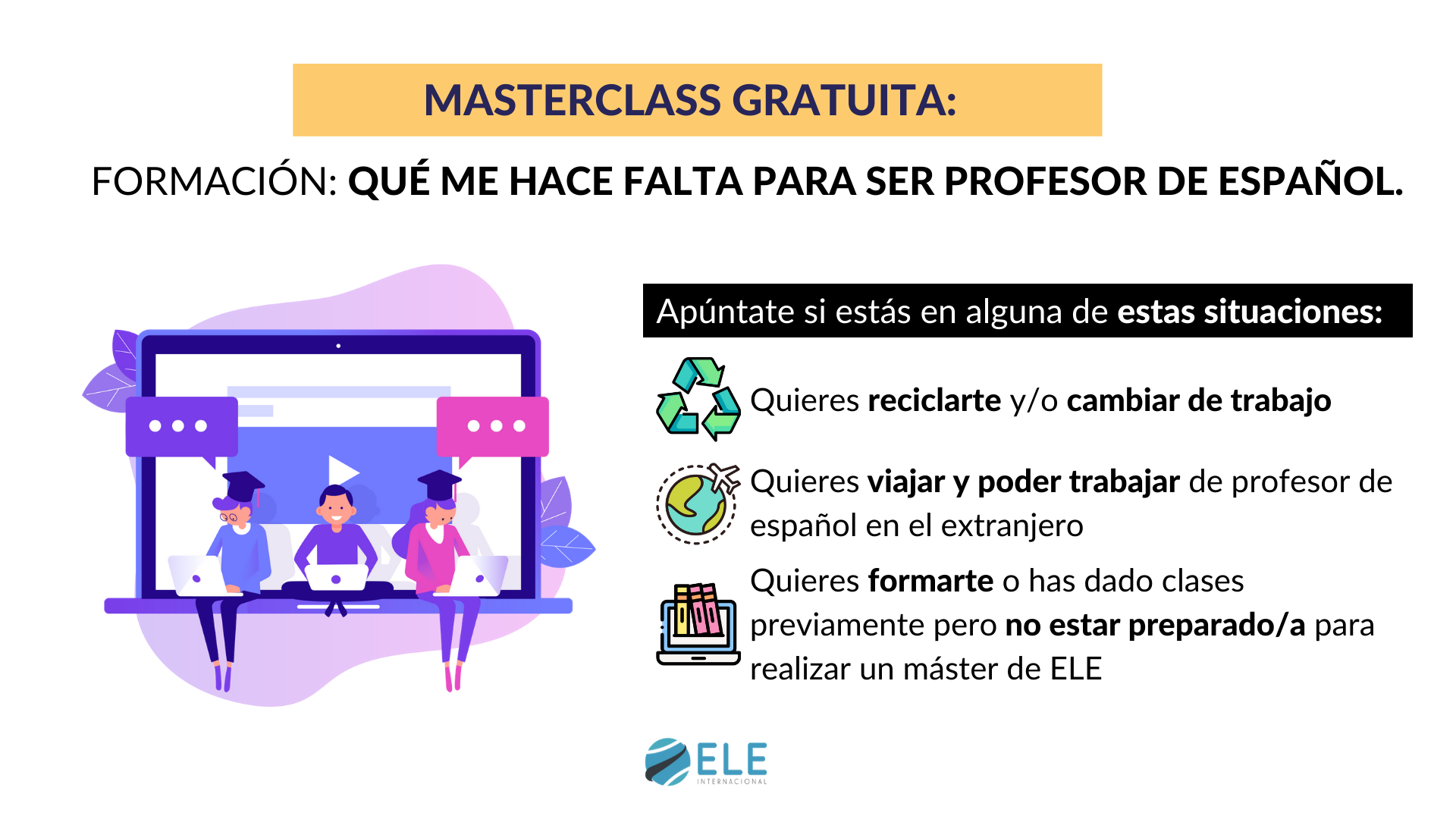 MASTERCLASS GRATUITA:

FORMACIÓN: QUÉ ME HACE FALTA PARA SER PROFESOR DE ESPAÑOL.

Apúntate si estás en alguna de estas situaciones:

Quieres reciclarte y/o cambiar de trabajo

Quieres viajar y poder trabajar de profesor de español en el extranjero

Quieres formarte o has dado clases previamente pero no estar preparado/a para realizar un máster de ELE

ELE
INTERNACIONAL